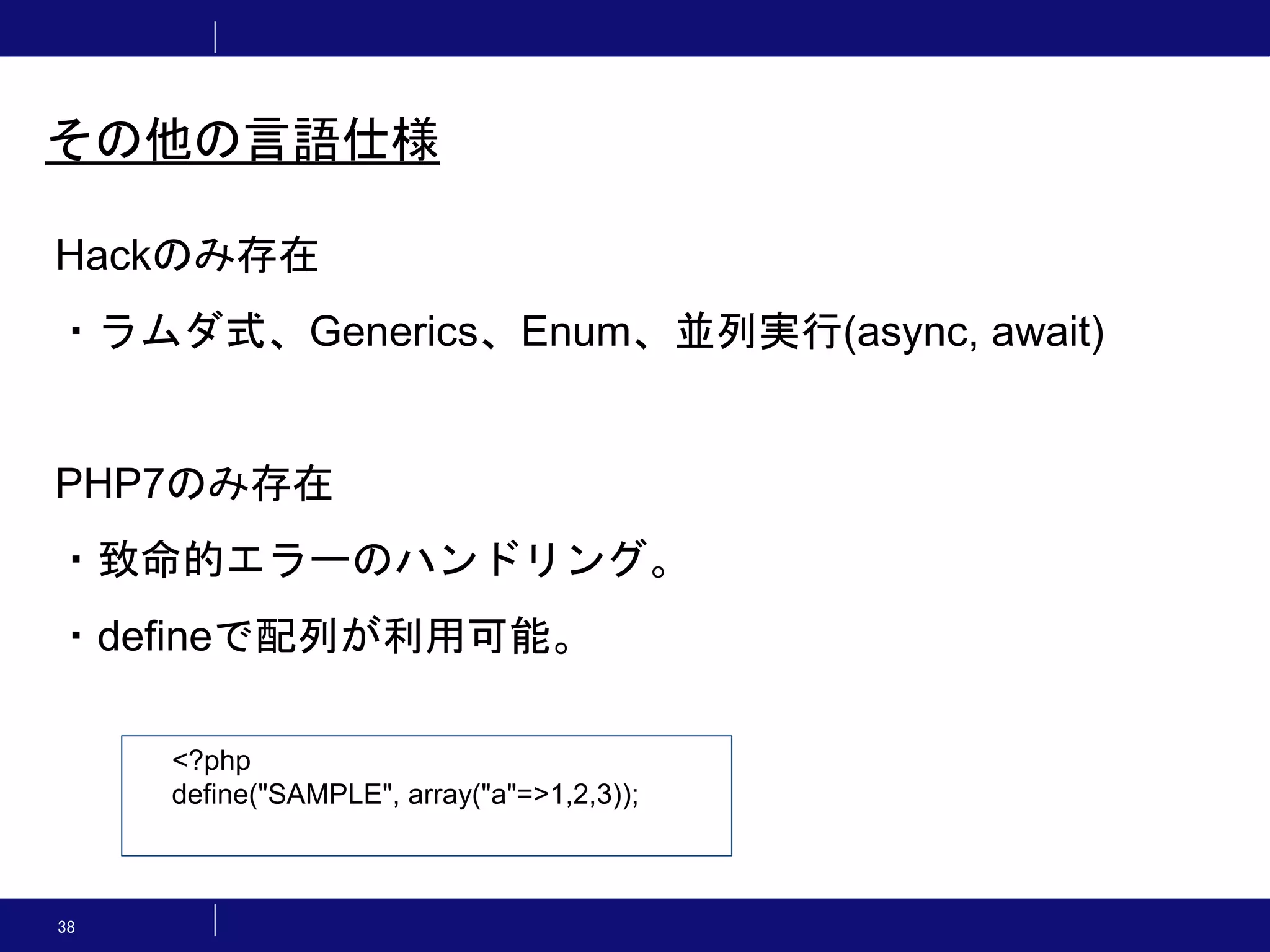 その他の言語仕様

Hackのみ存在

・ラムダ式、Generics、Enum、並列実行(async, await)

PHP7のみ存在

・致命的エラーのハンドリング。

・defineで配列が利用可能。

<?php
define("SAMPLE", array("a"=>1,2,3));

38